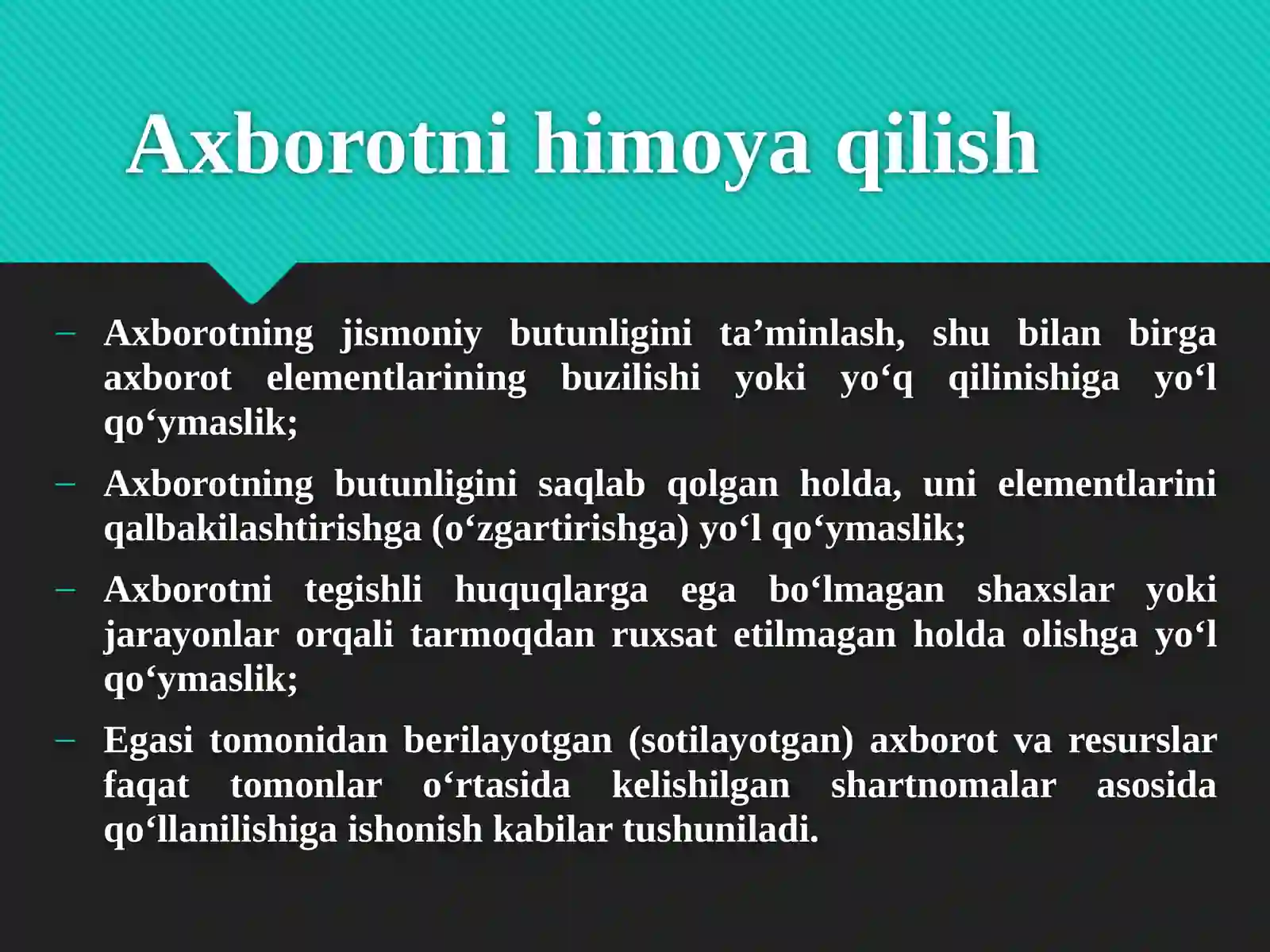 Axborotni himoya qilish

– Axborotning jismoniy butunligini ta’minlash, shu bilan birga axborot elementlarining buzilishi yoki yo‘q qilinishiga yo‘l qo‘ymaslik;

– Axborotning butunligini saqlab qolgan holda, uni elementlarini qalbakilashtirishga (o‘zgartirishga) yo‘l qo‘ymaslik;

– Axborotni tegishli huquqlarga ega bo‘lmagan shaxslar yoki jarayonlar orqali tarmoqdan ruxsat etilmagan holda olishga yo‘l qo‘ymaslik;

– Egasi tomonidan berilayotgan (sotilayotgan) axborot va resurslar faqat tomonlar o‘rtasida kelishilgan shartnomalar asosida qo‘llanilishiga ishonish kabilar tushuniladi.